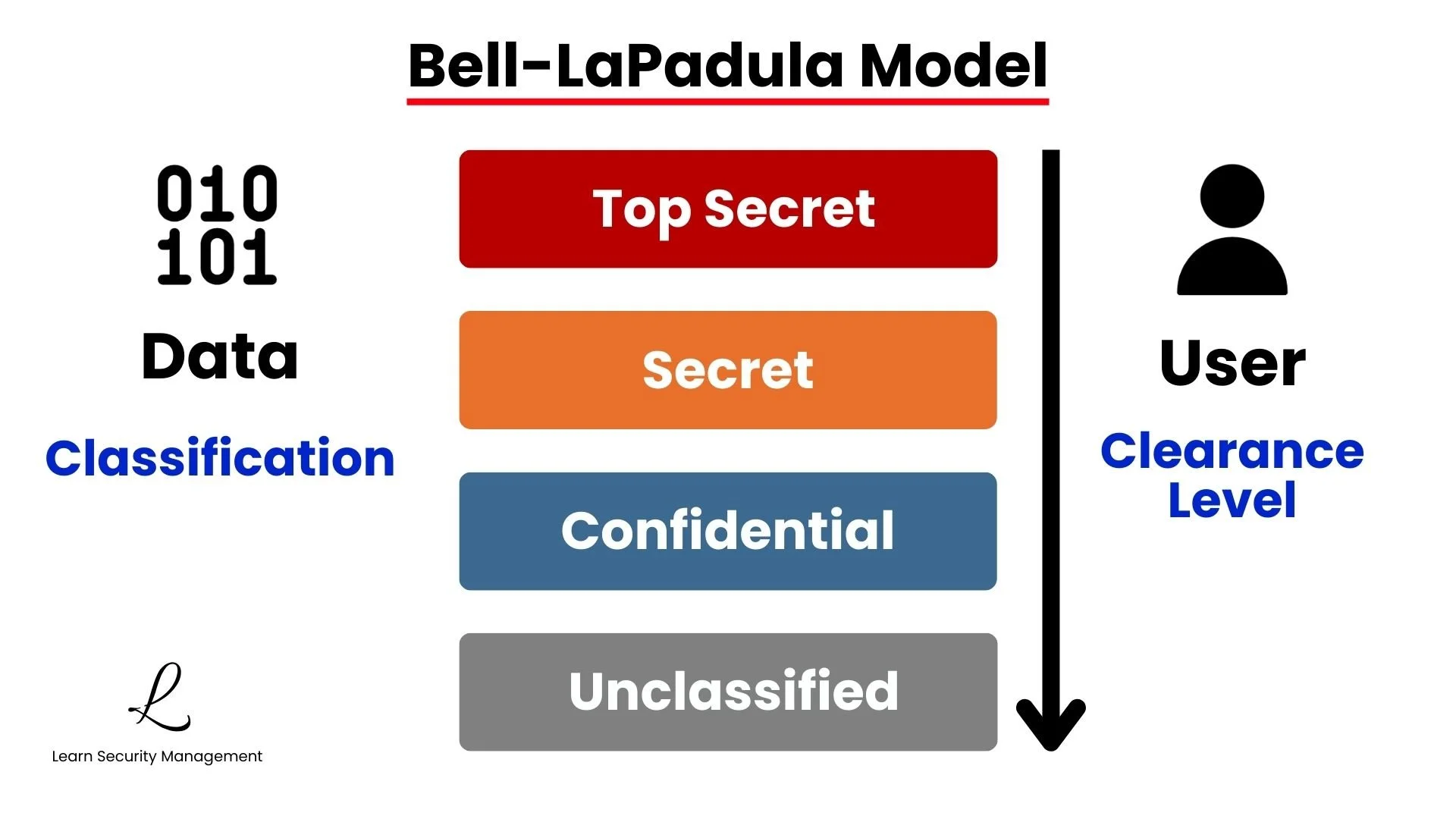 Bell-LaPadula Model

010
101

Data

Classification

Top Secret

Secret

Confidential

Unclassified

User

Clearance Level

L

Learn Security Management